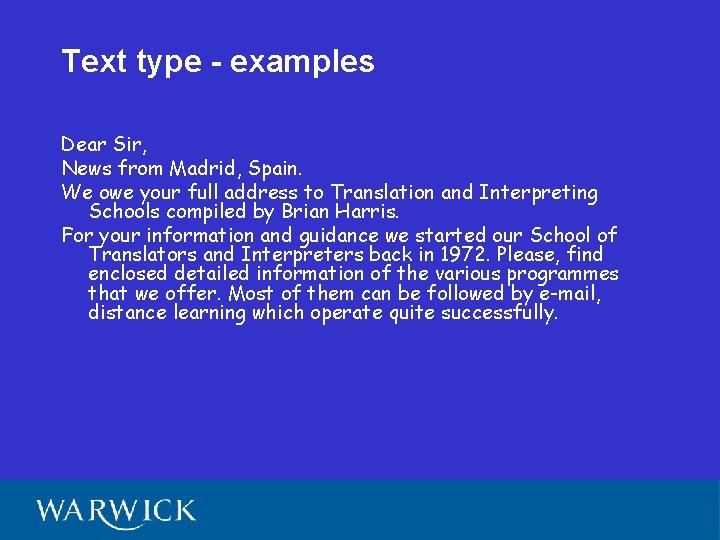 Text type - examples

Dear Sir,

News from Madrid, Spain.

We owe your full address to Translation and Interpreting Schools compiled by Brian Harris.

For your information and guidance we started our School of Translators and Interpreters back in 1972. Please, find enclosed detailed information of the various programmes that we offer. Most of them can be followed by e-mail, distance learning which operate quite successfully.

WARWICK